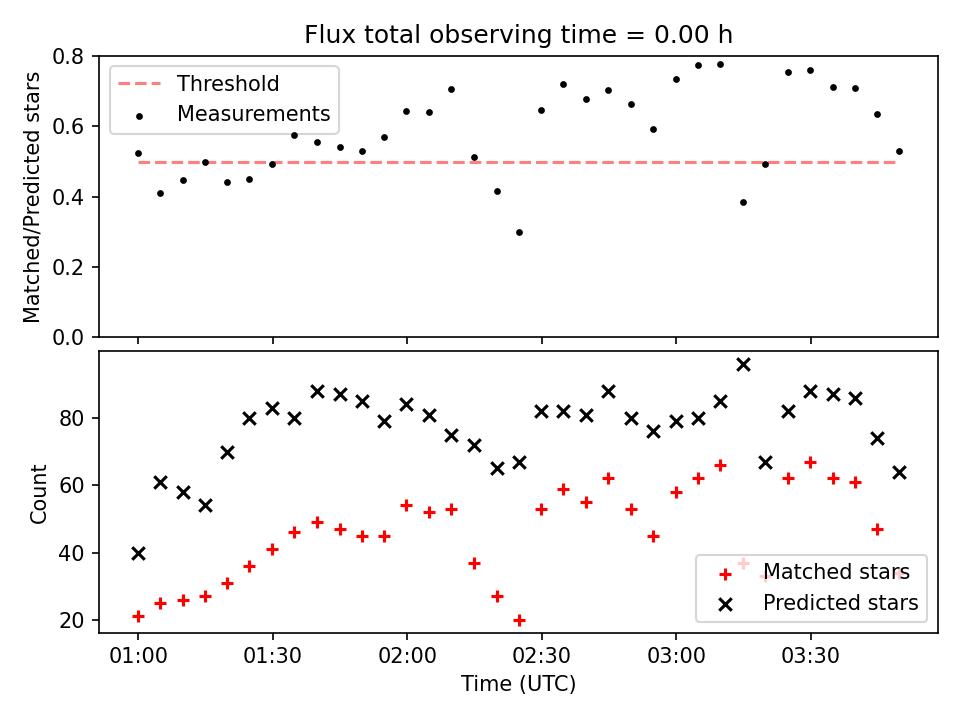 Flux total observing time = 0.00 h

Threshold
Measurements

Matched/Predicted stars

0.8
0.6
0.4
0.2
0.0

Count

80
60
40
20

Matched stars
Predicted stars

01:00 01:30 02:00 02:30 03:00 03:30

Time (UTC)